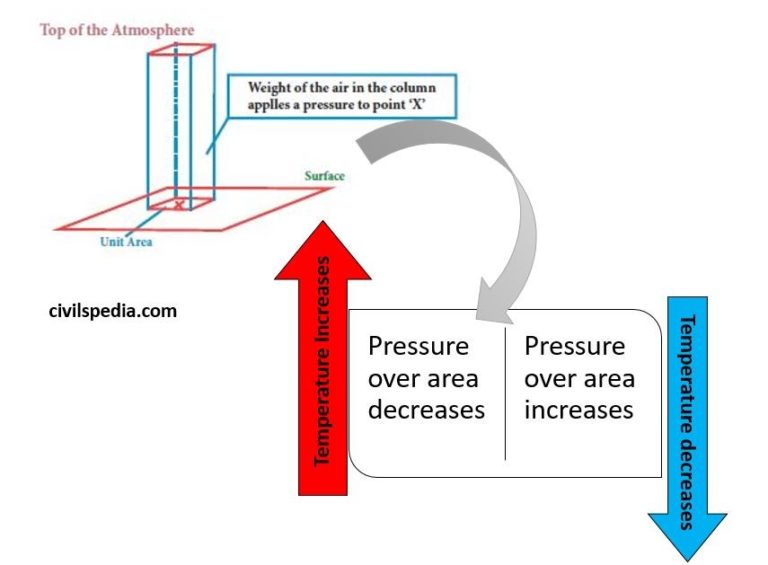 Top of the Atmosphere

Weight of the air in the column applles a pressure to point 'X'

Surface

X

Unit Area

civilspedia.com

Temperature Increases

Pressure over area decreases

Pressure over area increases

Temperature decreases